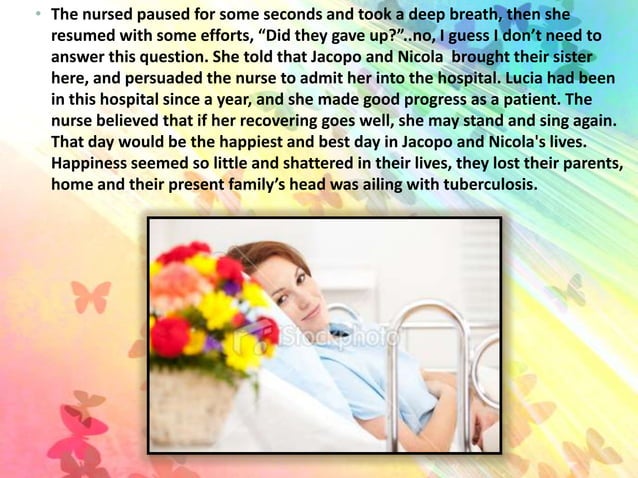 • The nursed paused for some seconds and took a deep breath, then she resumed with some efforts, “Did they gave up?”..no, I guess I don’t need to answer this question. She told that Jacopo and Nicola brought their sister here, and persuaded the nurse to admit her into the hospital. Lucia had been in this hospital since a year, and she made good progress as a patient. The nurse believed that if her recovering goes well, she may stand and sing again. That day would be the happiest and best day in Jacopo and Nicola's lives. Happiness seemed so little and shattered in their lives, they lost their parents, home and their present family’s head was ailing with tuberculosis.

iStockphoto